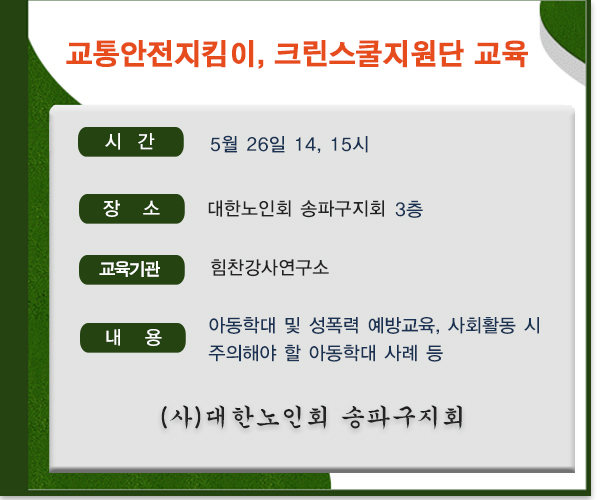 교통안전지킴이, 크린스쿨지원단 교육

시 간
5월 26일 14, 15시

장 소
대한노인회 송파구지회 3층

교육기관
힘찬강사연구소

내 용
아동학대 및 성폭력 예방교육, 사회활동 시 주의해야 할 아동학대 사례 등

(사)대한노인회 송파구지회